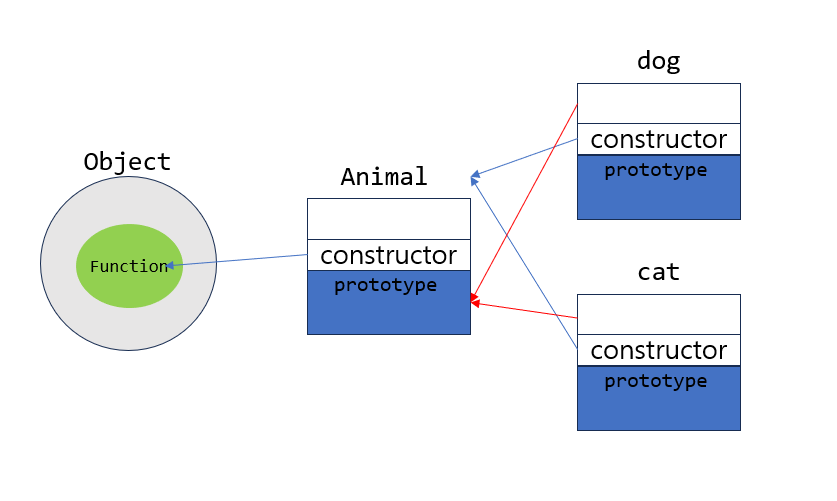 Object

Function

Animal

constructor

prototype

dog

constructor

prototype

cat

constructor

prototype